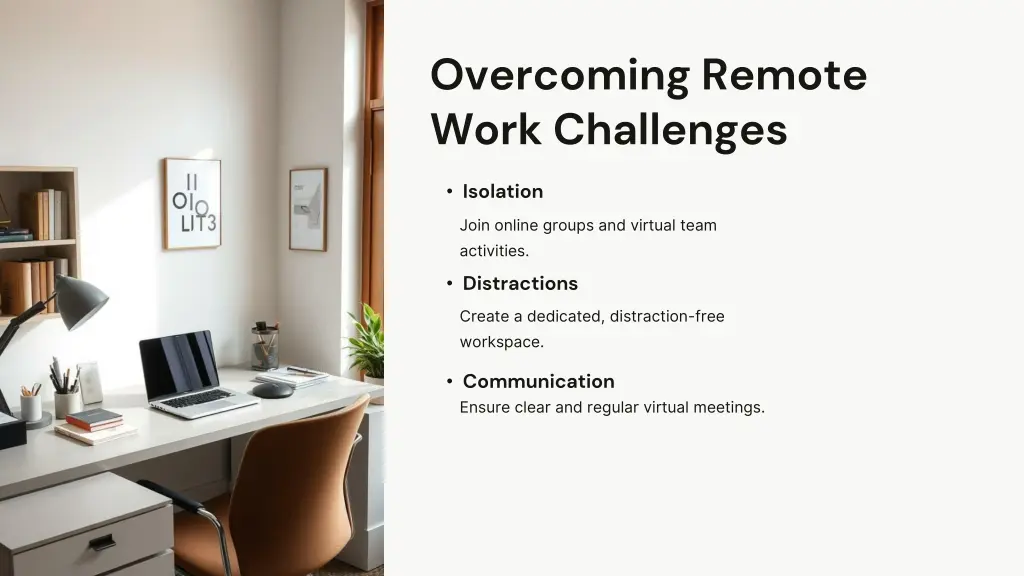 II
OIO
LIT3

Overcoming Remote Work Challenges

• Isolation

Join online groups and virtual team activities.

• Distractions

Create a dedicated, distraction-free workspace.

• Communication

Ensure clear and regular virtual meetings.